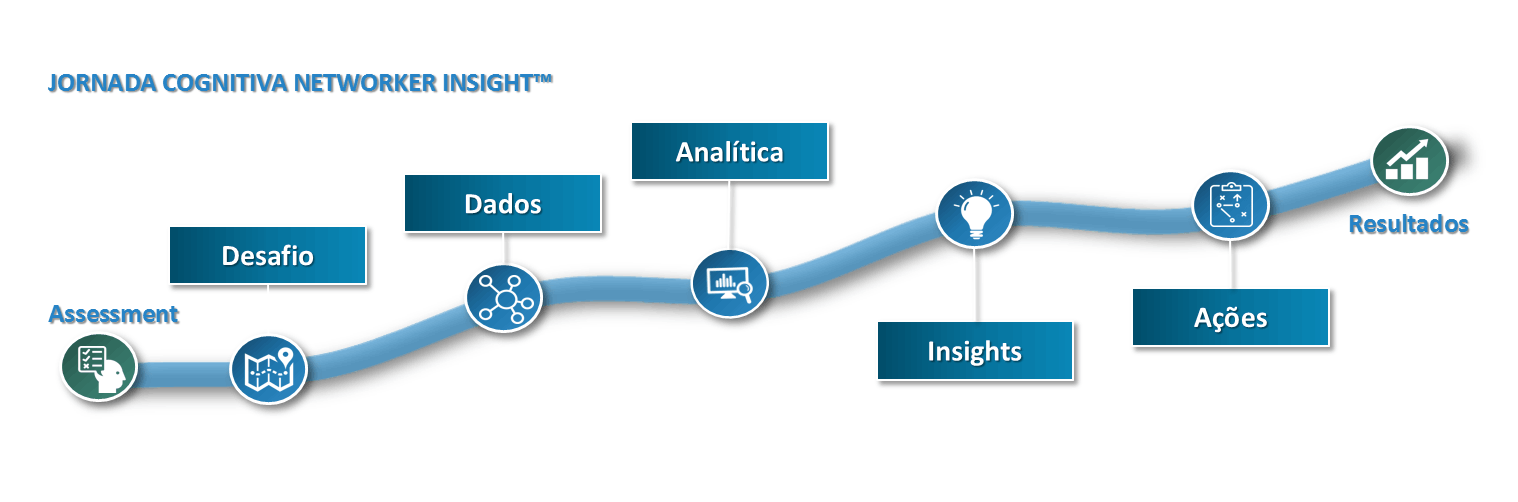 JORNADA COGNITIVA NETWORKER INSIGHT™

Assessment

Desafio

Dados

Analítica

Insights

Ações

Resultados